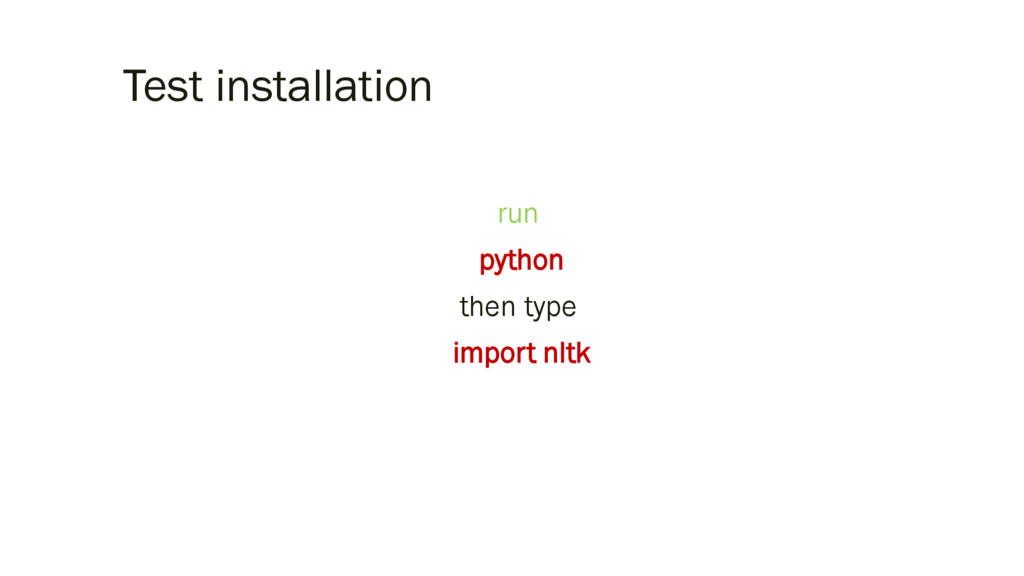 Test installation

run

python

then type

import nltk